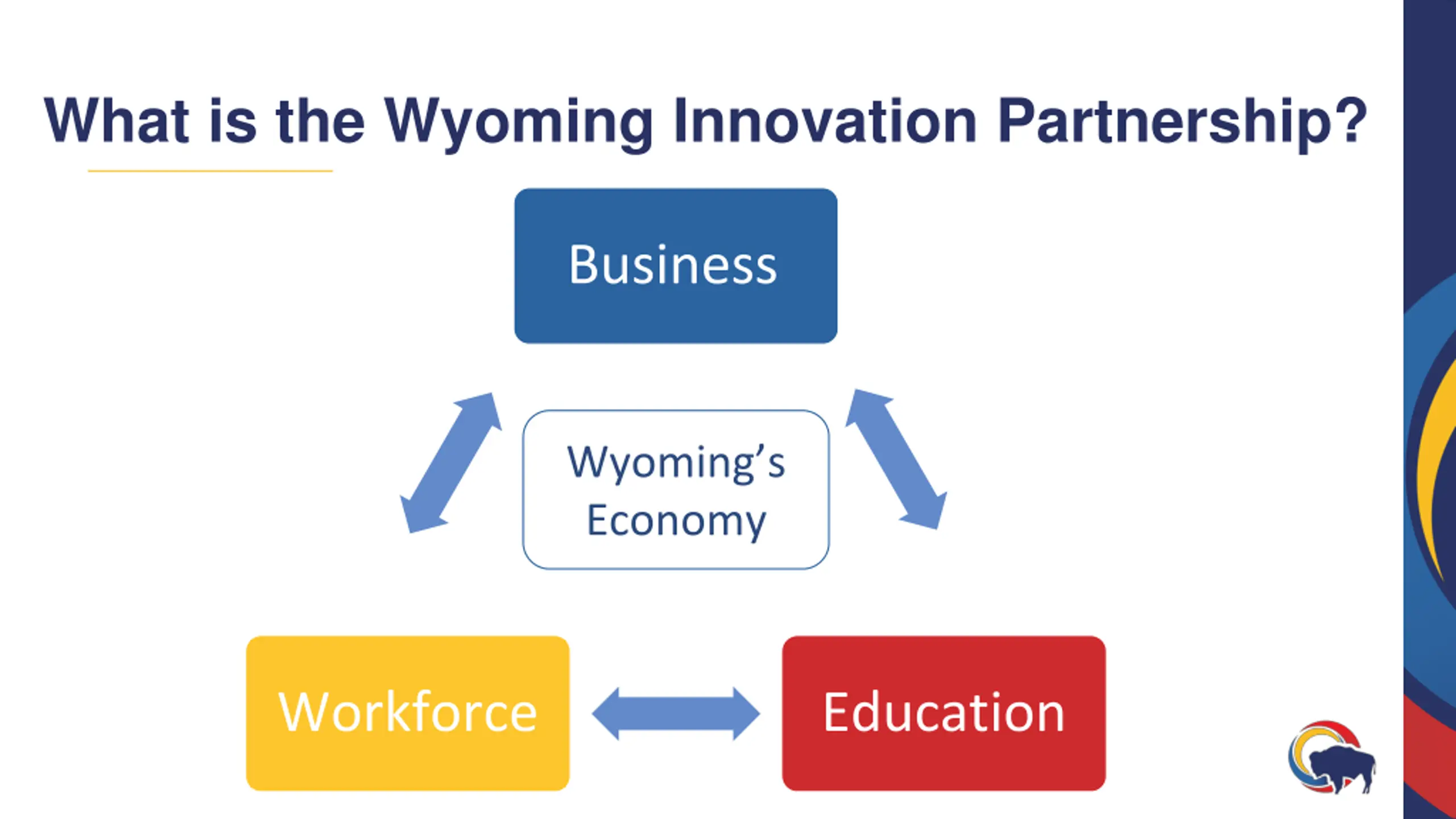 What is the Wyoming Innovation Partnership?

Business

Wyoming's Economy

Workforce

Education